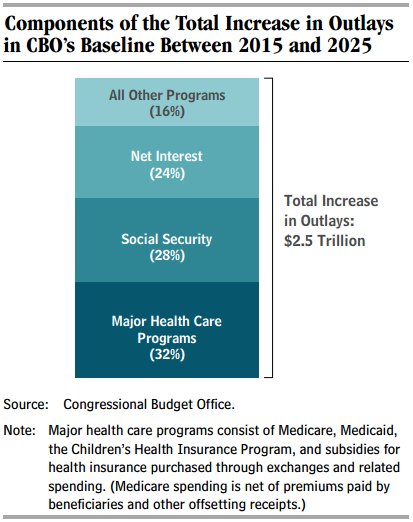 Components of the Total Increase in Outlays in CBO's Baseline Between 2015 and 2025

All Other Programs (16%)

Net Interest (24%)

Social Security (28%)

Major Health Care Programs (32%)

Total Increase in Outlays: $2.5 Trillion

Source: Congressional Budget Office.

Note: Major health care programs consist of Medicare, Medicaid, the Children's Health Insurance Program, and subsidies for health insurance purchased through exchanges and related spending. (Medicare spending is net of premiums paid by beneficiaries and other offsetting receipts.)